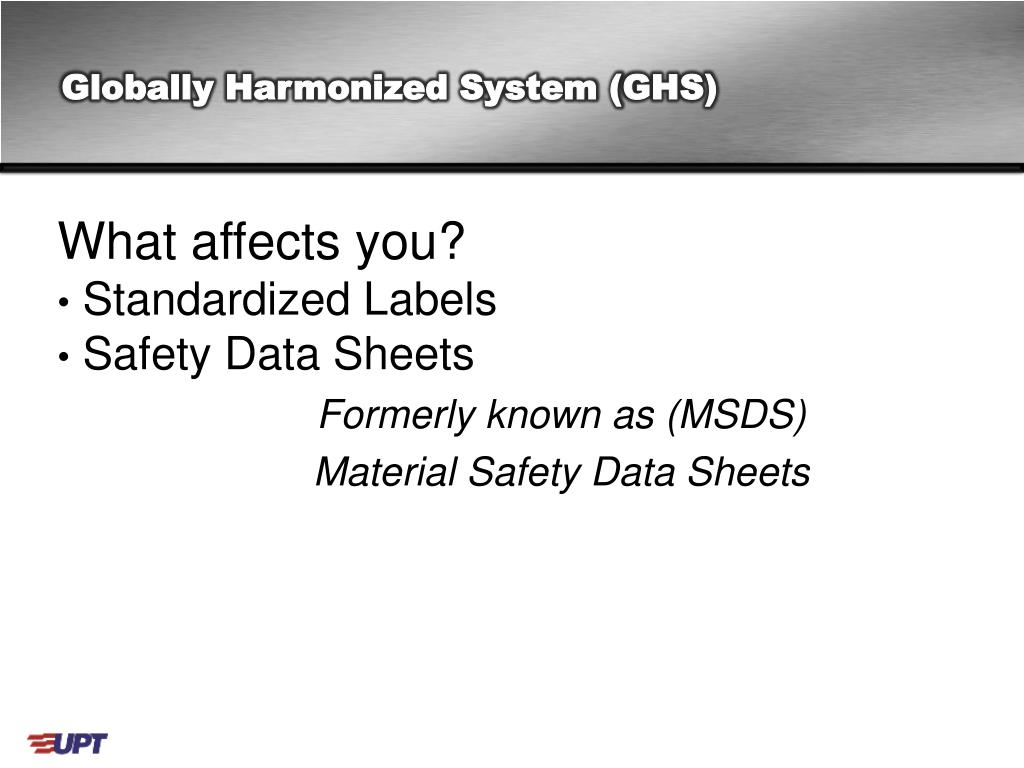 Globally Harmonized System (GHS)

What affects you?
• Standardized Labels
• Safety Data Sheets

Formerly known as (MSDS)
Material Safety Data Sheets

UPT